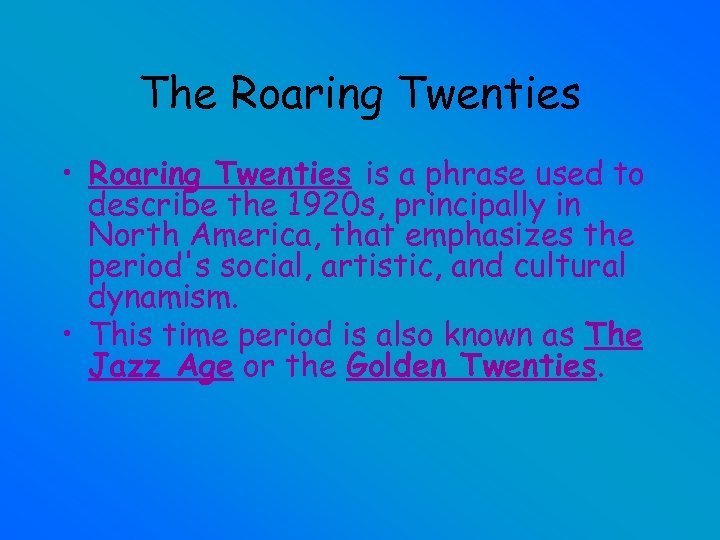 The Roaring Twenties

• Roaring Twenties is a phrase used to describe the 1920s, principally in North America, that emphasizes the period's social, artistic, and cultural dynamism.
• This time period is also known as The Jazz Age or the Golden Twenties.